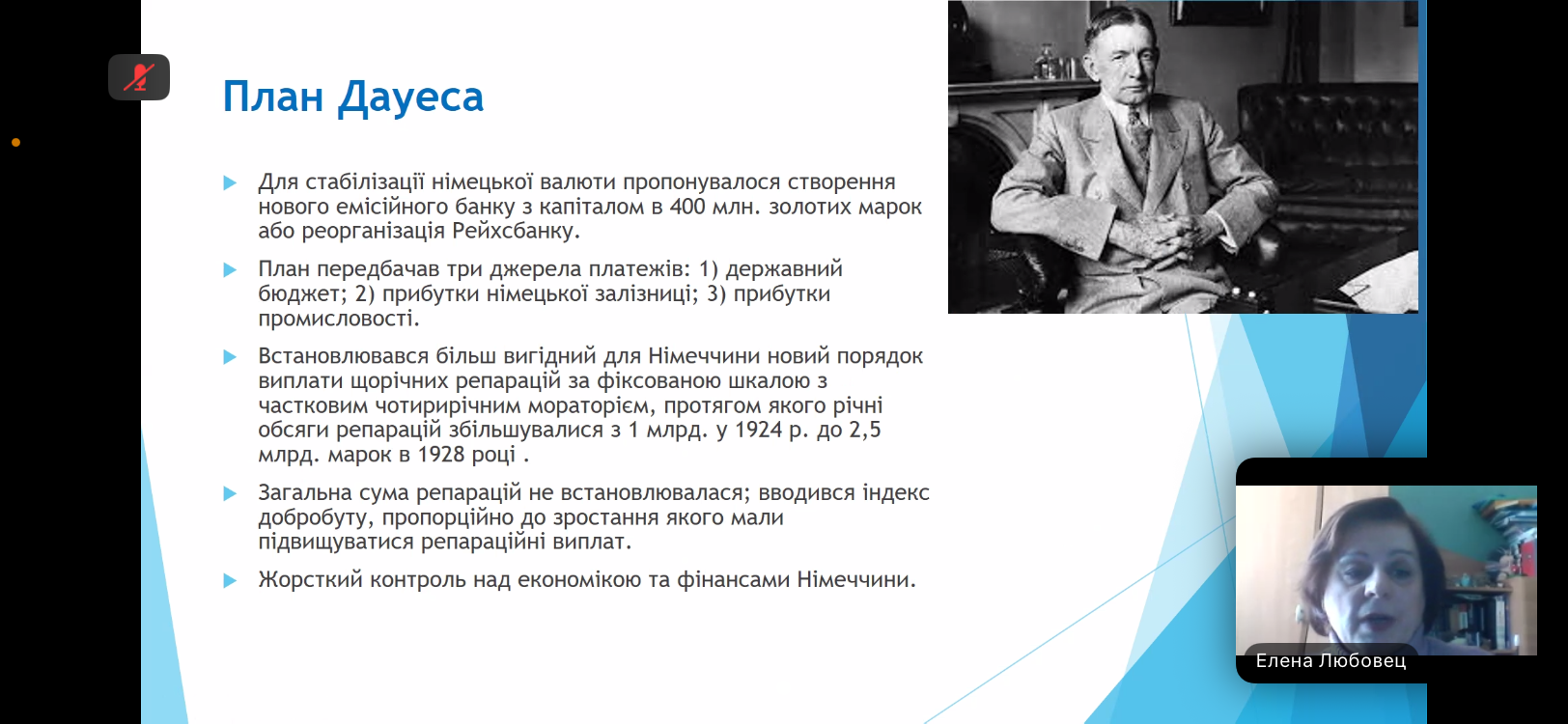 План Дауеса

Для стабілізації німецької валюти пропонувалося створення нового емісійного банку з капіталом в 400 млн. золотих марок або реорганізація Рейхсбанку.

План передбачав три джерела платежів: 1) державний бюджет; 2) прибутки німецької залізниці; 3) прибутки промисловості.

Встановлювався більш вигідний для Німеччини новий порядок виплати щорічних репарацій за фіксованою шкалою з частковим чотирирічним мораторієм, протягом якого річні обсяги репарацій збільшувалися з 1 млрд. у 1924 р. до 2,5 млрд. марок в 1928 році .

Загальна сума репарацій не встановлювалася; вводився індекс добробуту, пропорційно до зростання якого мали підвищуватися репараційні виплат.

Жорсткий контроль над економікою та фінансами Німеччини.

Елена Любовец